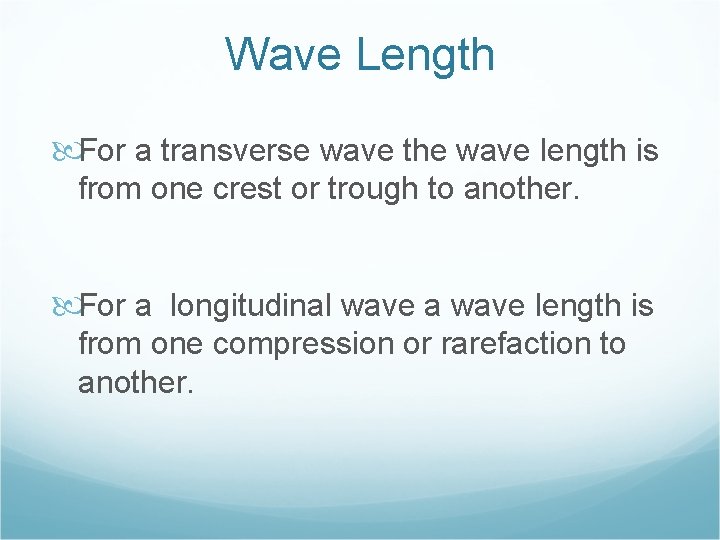 Wave Length

For a transverse wave the wave length is from one crest or trough to another.

For a longitudinal wave a wave length is from one compression or rarefaction to another.